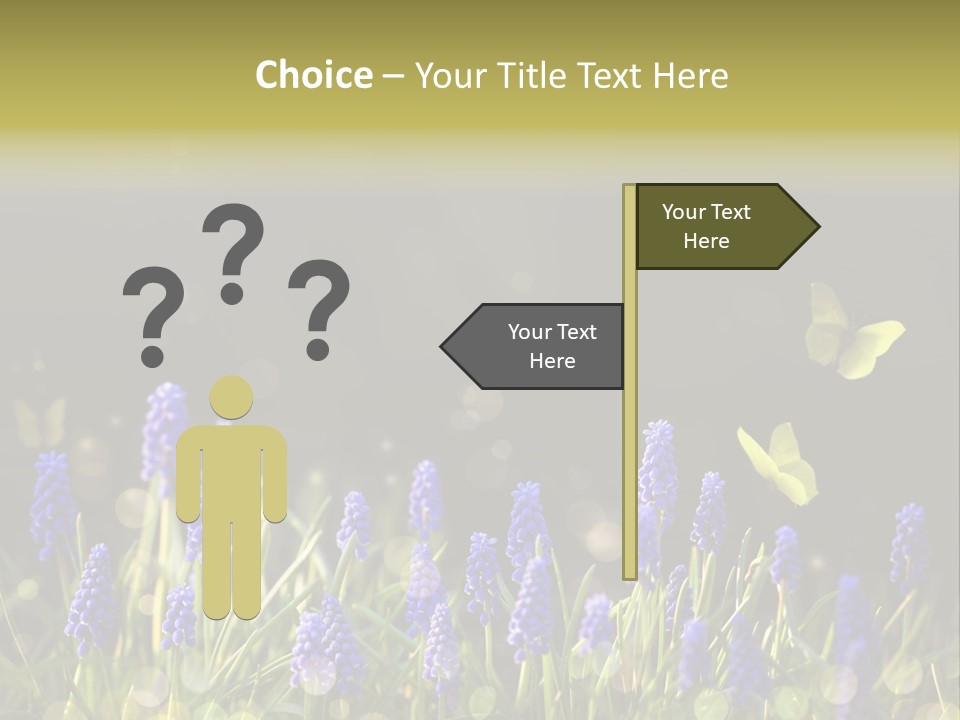 Choice – Your Title Text Here

? ? ?

Your Text Here

Your Text Here